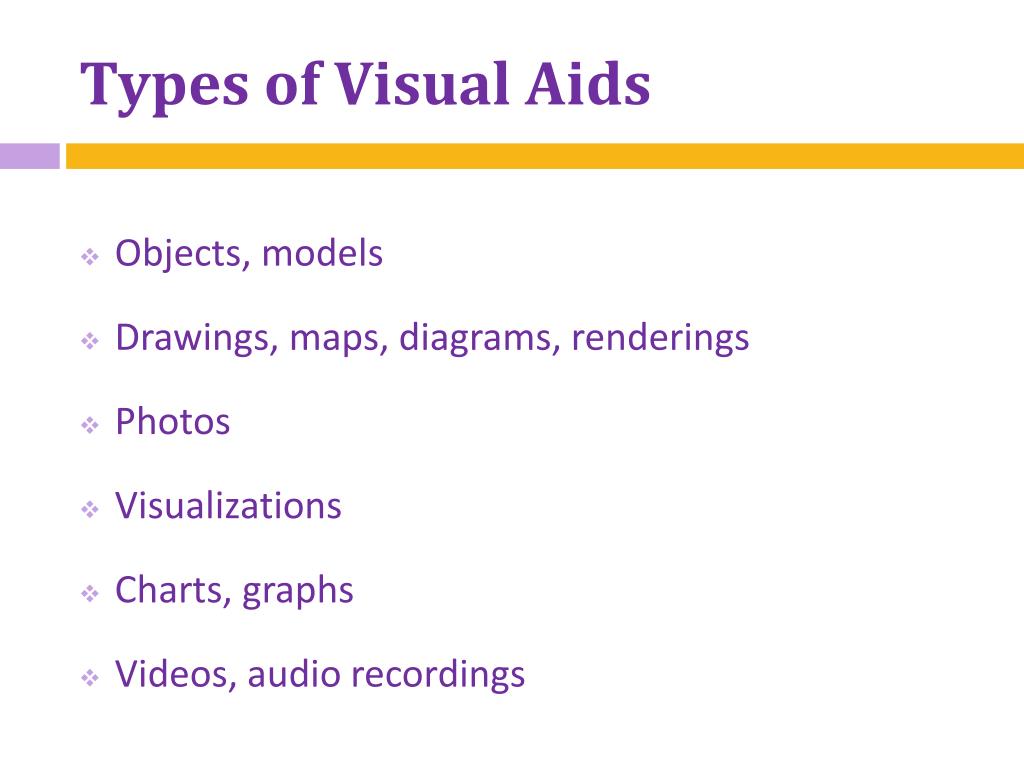 Types of Visual Aids

❖ Objects, models

❖ Drawings, maps, diagrams, renderings

❖ Photos

❖ Visualizations

❖ Charts, graphs

❖ Videos, audio recordings